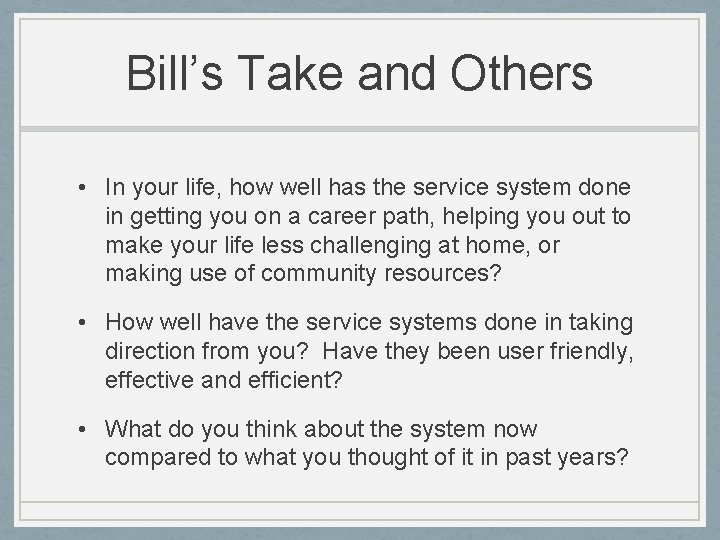 Bill’s Take and Others

• In your life, how well has the service system done in getting you on a career path, helping you out to make your life less challenging at home, or making use of community resources?

• How well have the service systems done in taking direction from you? Have they been user friendly, effective and efficient?

• What do you think about the system now compared to what you thought of it in past years?